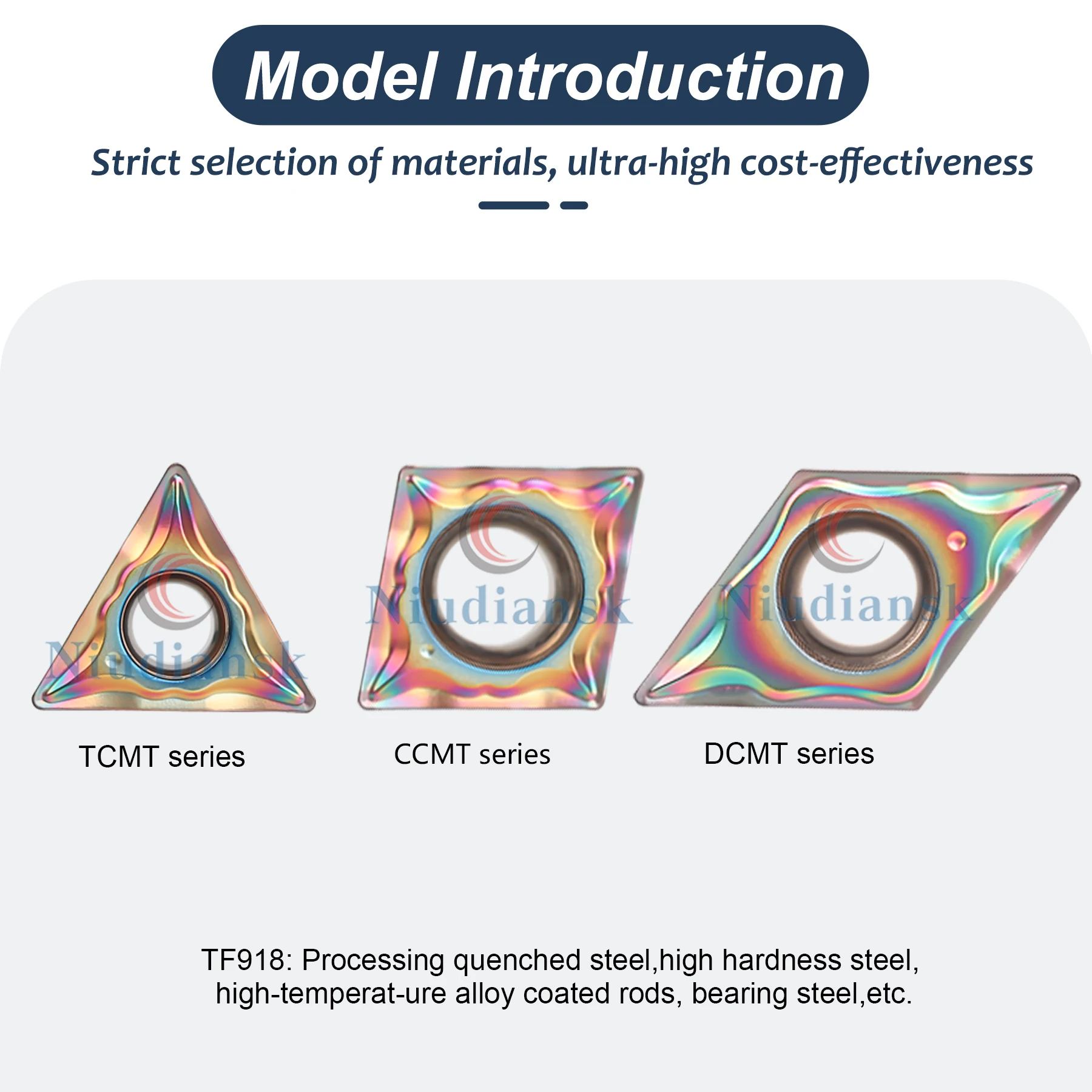 Model Introduction

Strict selection of materials, ultra-high cost-effectiveness

Niudiansk

Niudiansk

Niudiansk

TCMT series

CCMT series

DCMT series

TF918: Processing quenched steel,high hardness steel, high-temperat-ure alloy coated rods, bearing steel,etc.